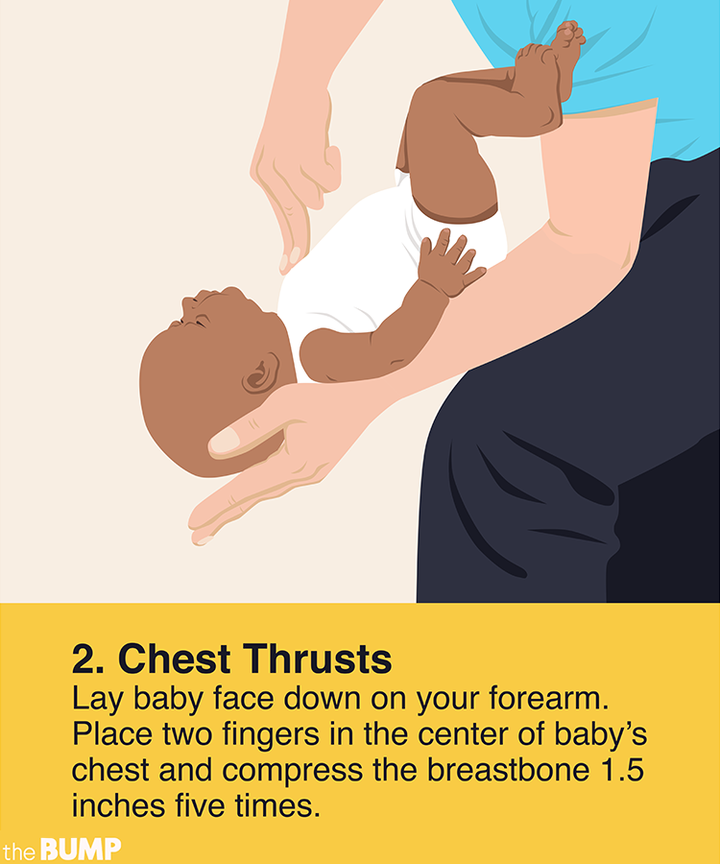 2. Chest Thrusts
Lay baby face down on your forearm. Place two fingers in the center of baby's chest and compress the breastbone 1.5 inches five times.

the BUMP